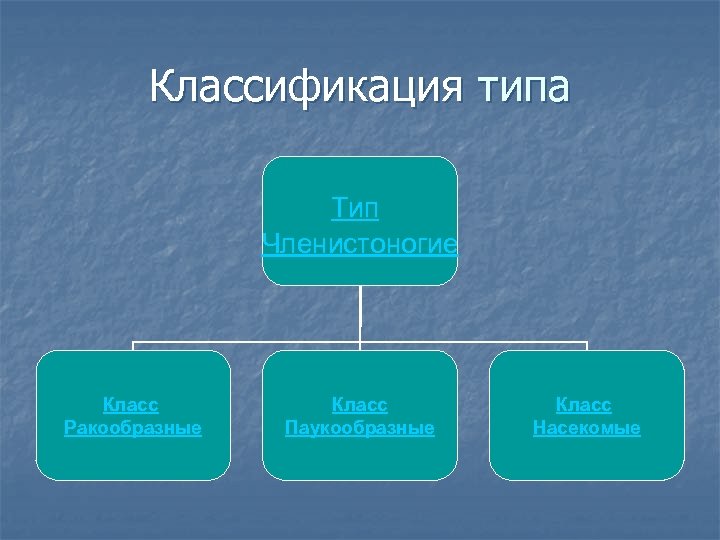 Классификация типа

Тип Членистоногие

Класс Ракообразные

Класс Паукообразные

Класс Насекомые